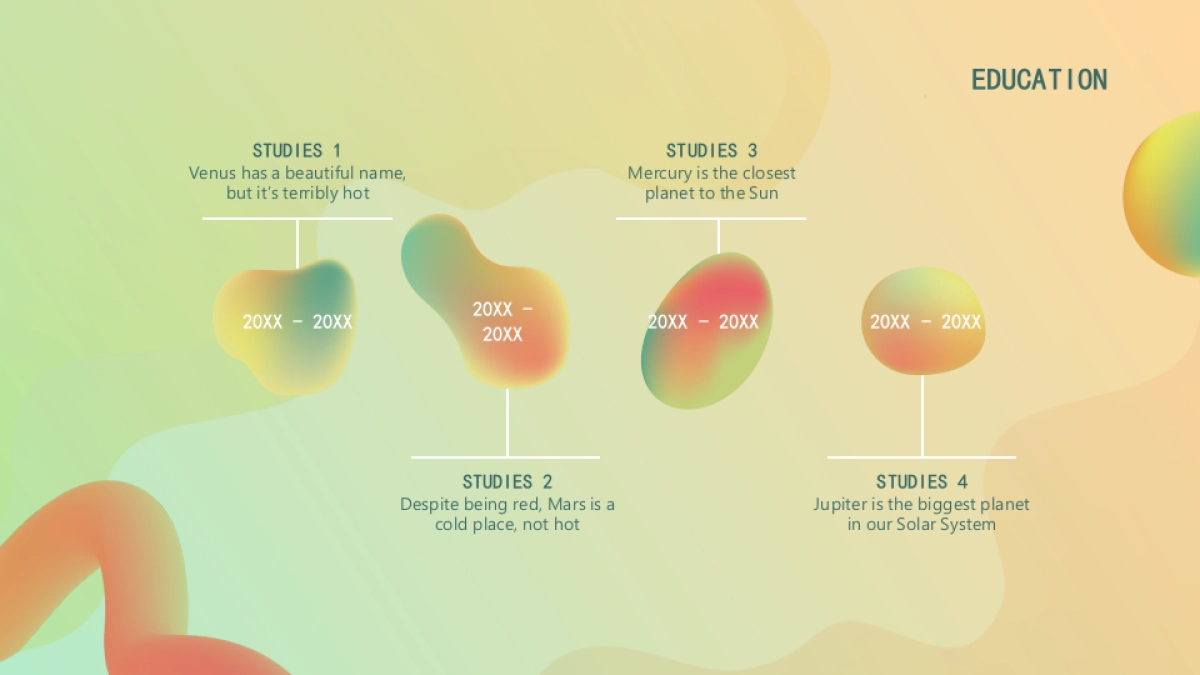 EDUCATION

STUDIES 1
Venus has a beautiful name, but it's terribly hot

20XX - 20XX

20XX - 20XX

STUDIES 2
Despite being red, Mars is a cold place, not hot

STUDIES 3
Mercury is the closest planet to the Sun

20XX - 20XX

20XX - 20XX

STUDIES 4
Jupiter is the biggest planet in our Solar System